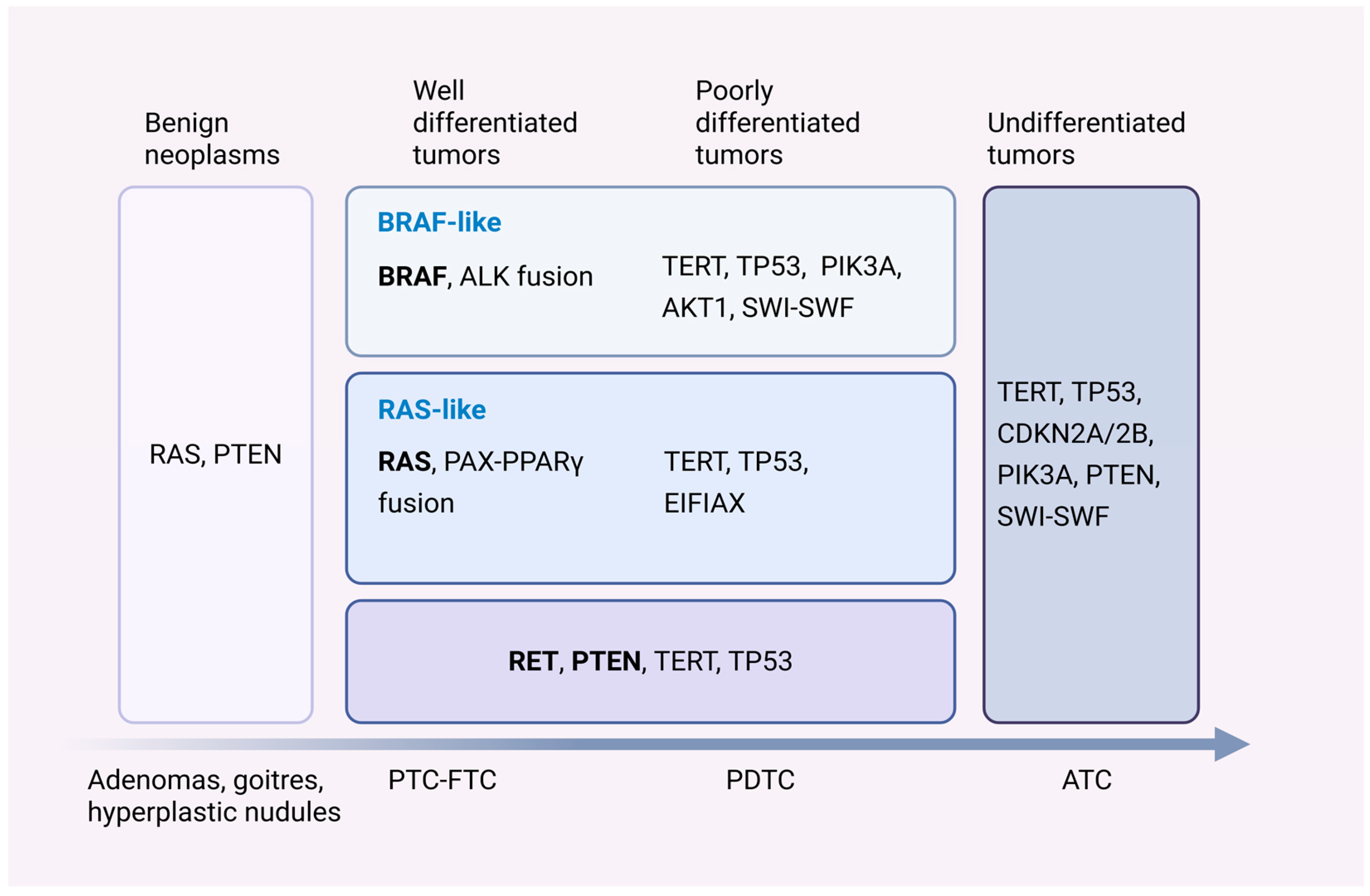 Benign neoplasms

Well differentiated tumors

Poorly differentiated tumors

Undifferentiated tumors

RAS, PTEN

BRAF-like

BRAF, ALK fusion

TERT, TP53, PIK3A, AKT1, SWI-SWF

RAS-like

RAS, PAX-PPARγ fusion

TERT, TP53, EIFIAX

RET, PTEN, TERT, TP53

TERT, TP53, CDKN2A/2B, PIK3A, PTEN, SWI-SWF

Adenomas, goitres, hyperplastic nudules

PTC-FTC

PDTC

ATC